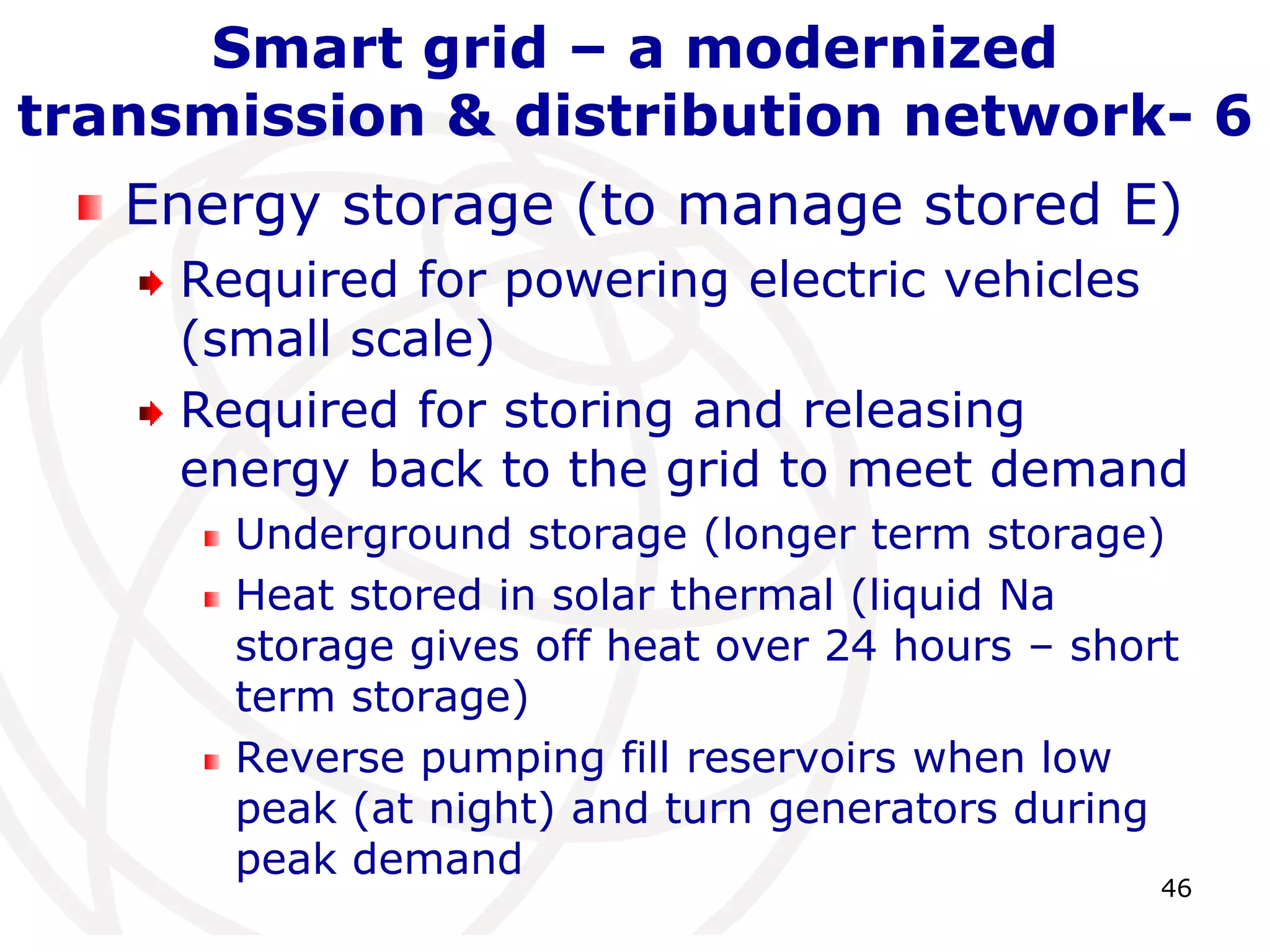 Smart grid – a modernized transmission & distribution network- 6

Energy storage (to manage stored E)

Required for powering electric vehicles (small scale)

Required for storing and releasing energy back to the grid to meet demand

Underground storage (longer term storage)

Heat stored in solar thermal (liquid Na storage gives off heat over 24 hours – short term storage)

Reverse pumping fill reservoirs when low peak (at night) and turn generators during peak demand

46